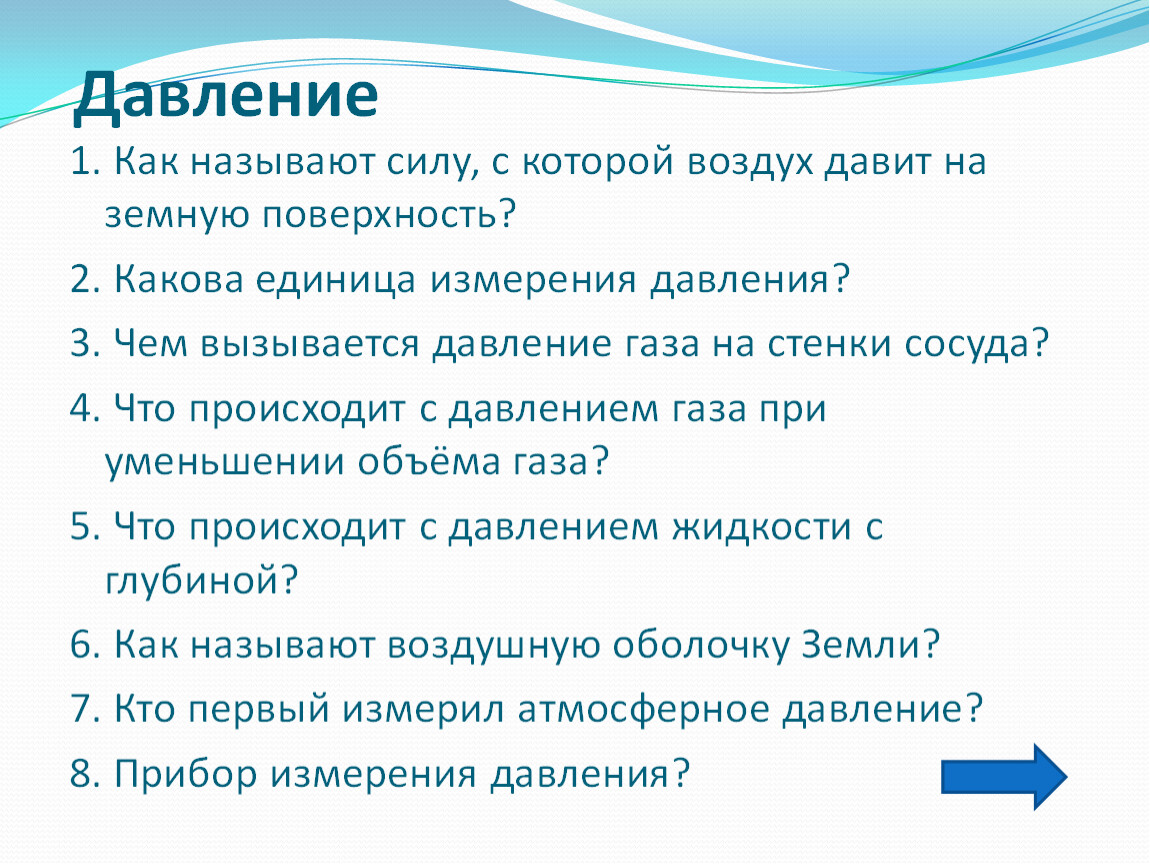 Давление

1. Как называют силу, с которой воздух давит на земную поверхность?

2. Какова единица измерения давления?

3. Чем вызывается давление газа на стенки сосуда?

4. Что происходит с давлением газа при уменьшении объёма газа?

5. Что происходит с давлением жидкости с глубиной?

6. Как называют воздушную оболочку Земли?

7. Кто первый измерил атмосферное давление?

8. Прибор измерения давления?